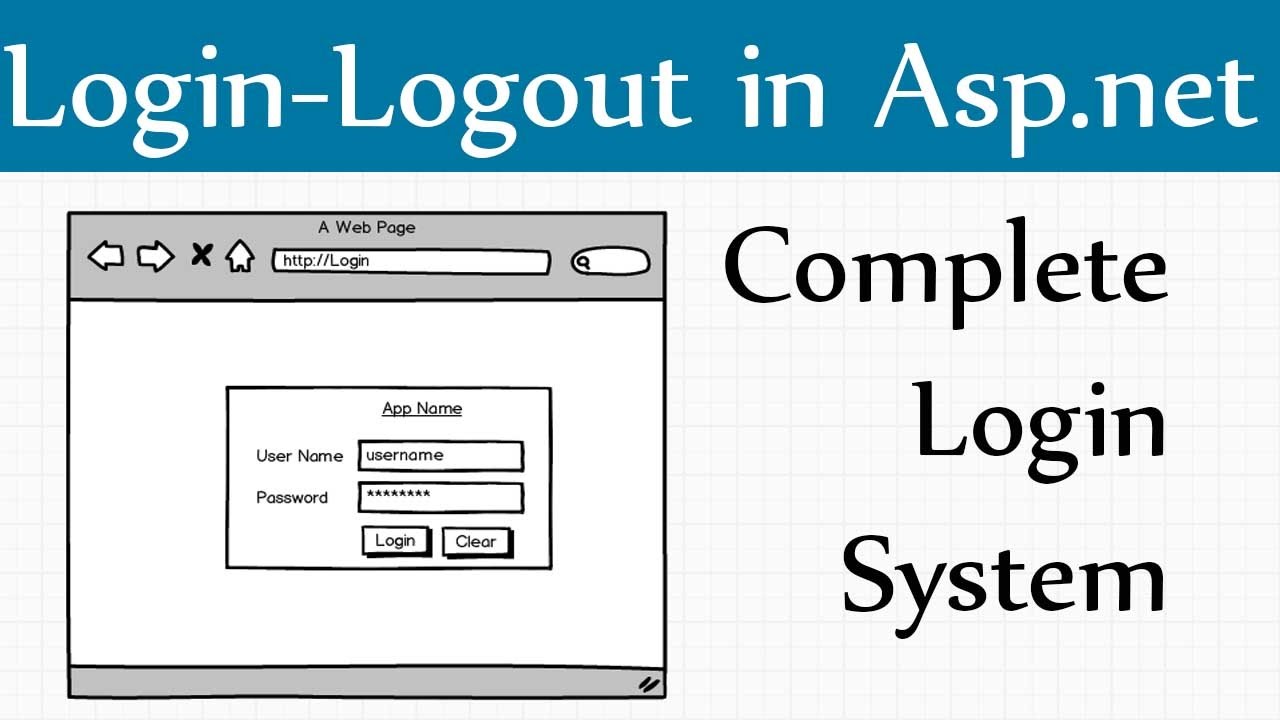 Login-Logout in Asp.net

A Web Page

http://Login

App Name

User Name username

Password ********

Login Clear

Complete Login System